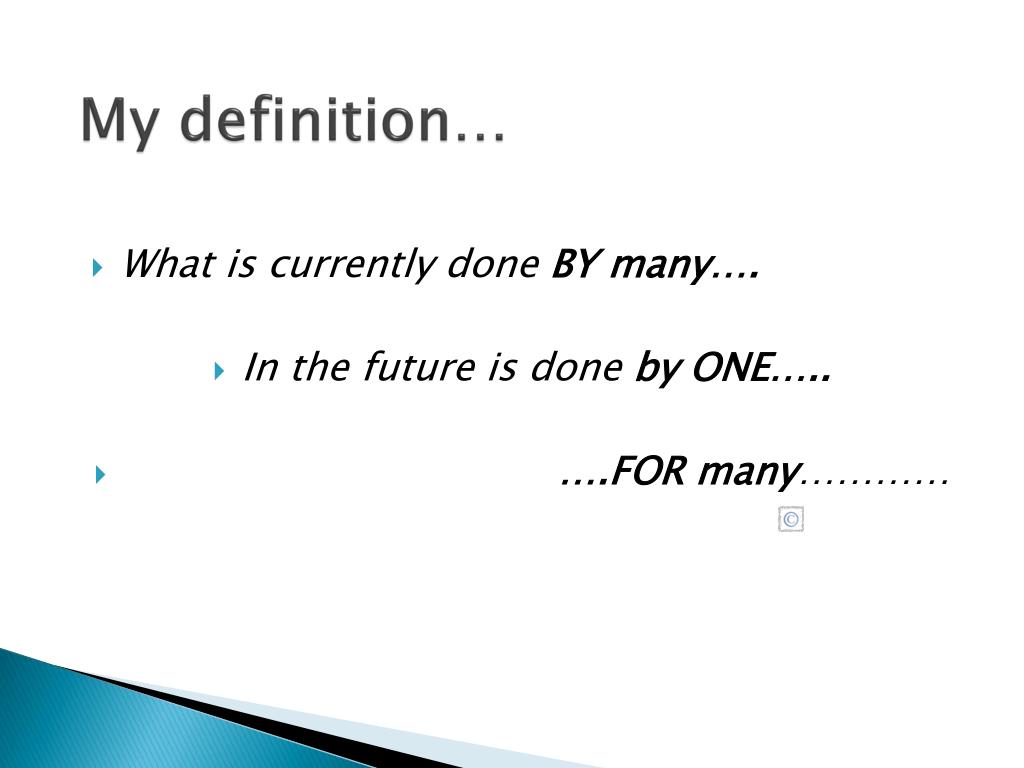 My definition…

What is currently done BY many….

In the future is done by ONE…..

….FOR many…………

©